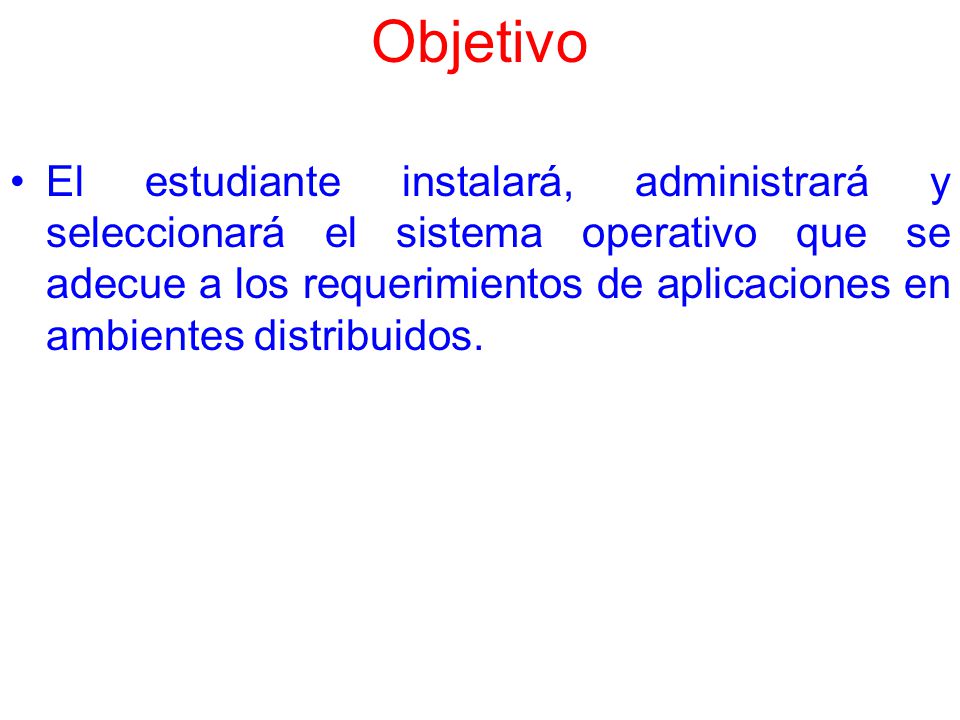 Objetivo

• El estudiante instalará, administrará y seleccionará el sistema operativo que se adecue a los requerimientos de aplicaciones en ambientes distribuidos.